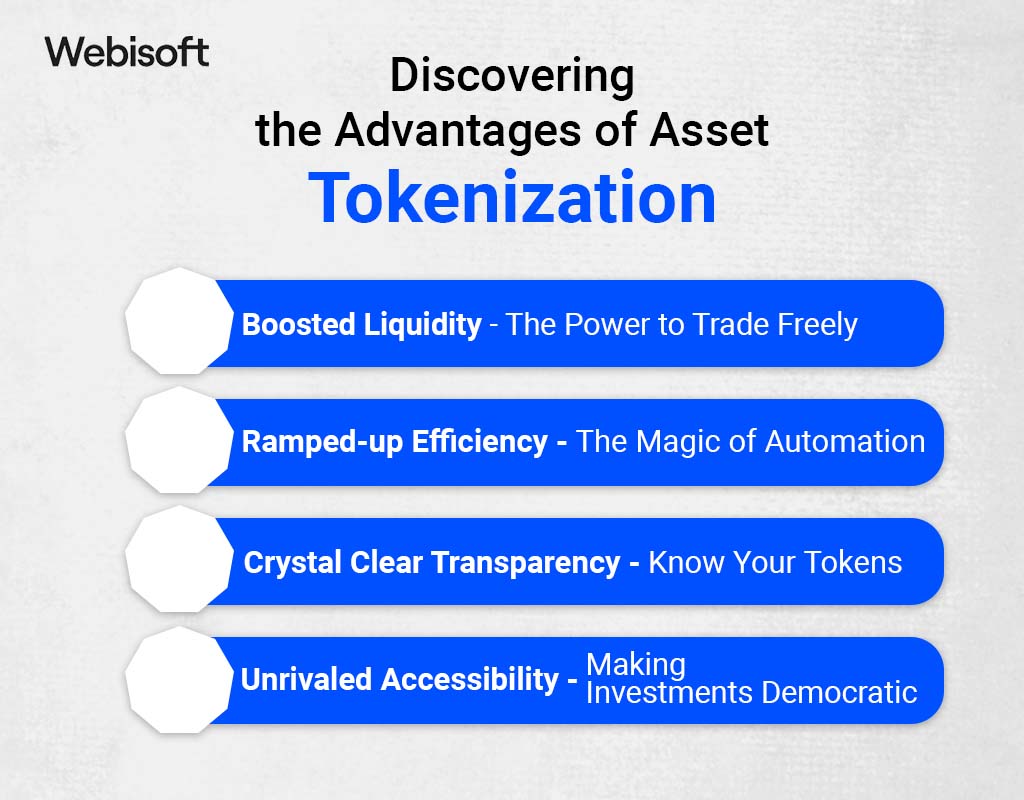 Webisoft

Discovering the Advantages of Asset Tokenization

Boosted Liquidity - The Power to Trade Freely

Ramped-up Efficiency - The Magic of Automation

Crystal Clear Transparency - Know Your Tokens

Unrivaled Accessibility - Making Investments Democratic